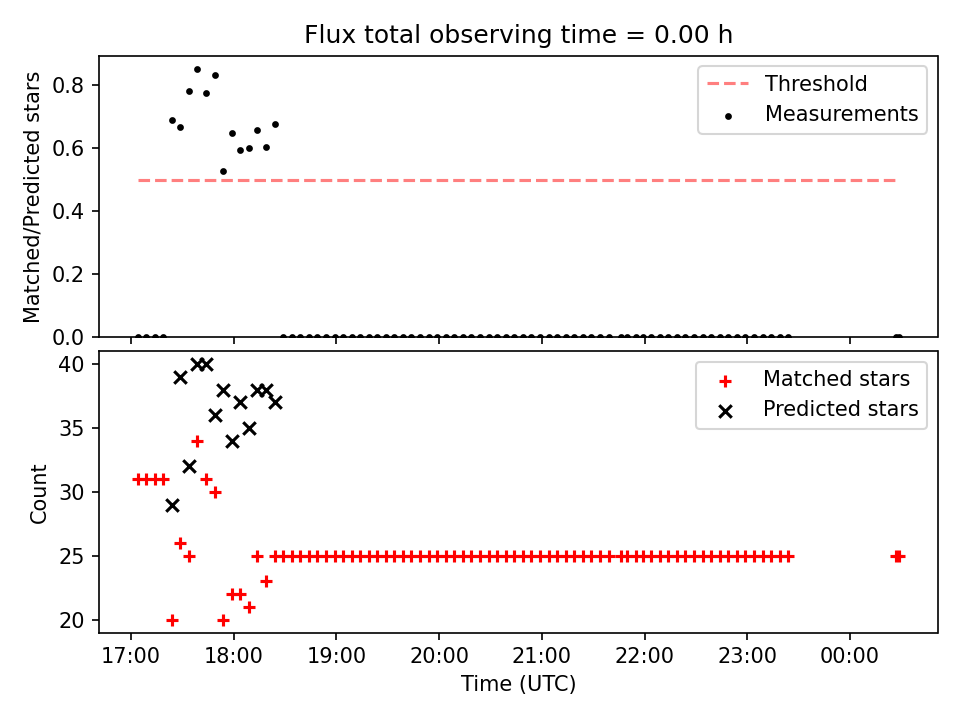 Flux total observing time = 0.00 h

Matched/Predicted stars

0.8
0.6
0.4
0.2
0.0

Threshold
Measurements

Count

40
35
30
25
20

Matched stars
Predicted stars

17:00 18:00 19:00 20:00 21:00 22:00 23:00 00:00

Time (UTC)